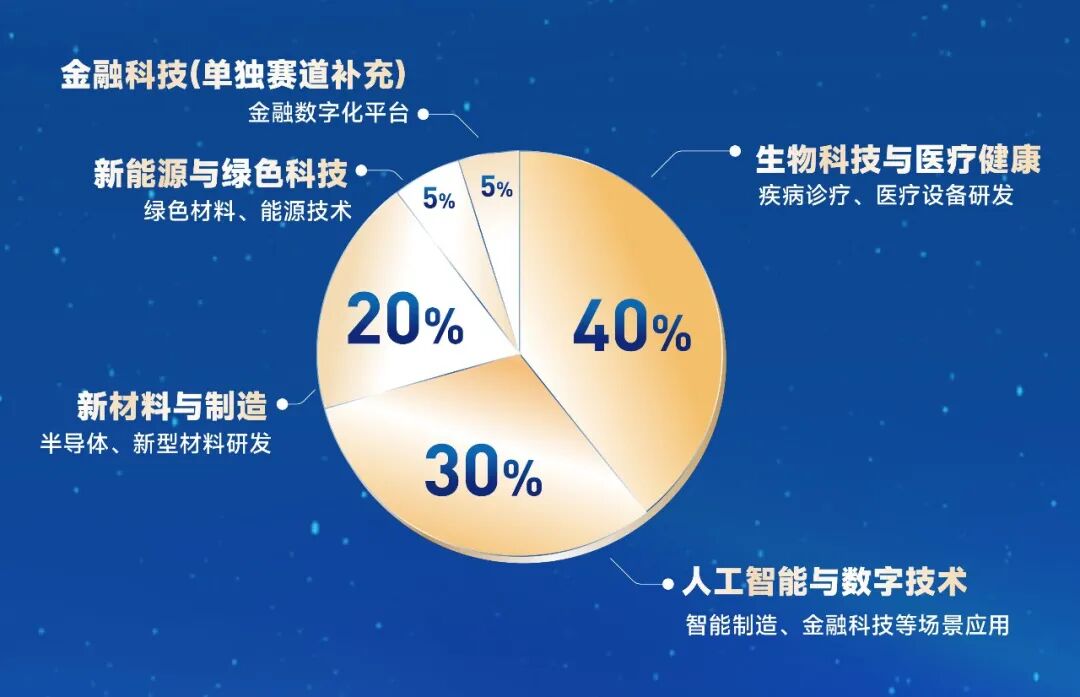 金融科技(单独赛道补充)
金融数字化平台

新能源与绿色科技
绿色材料、能源技术

生物科技与医疗健康
疾病诊疗、医疗设备研发

5%
5%
20%
40%
30%

新材料与制造
半导体、新型材料研发

人工智能与数字技术
智能制造、金融科技等场景应用